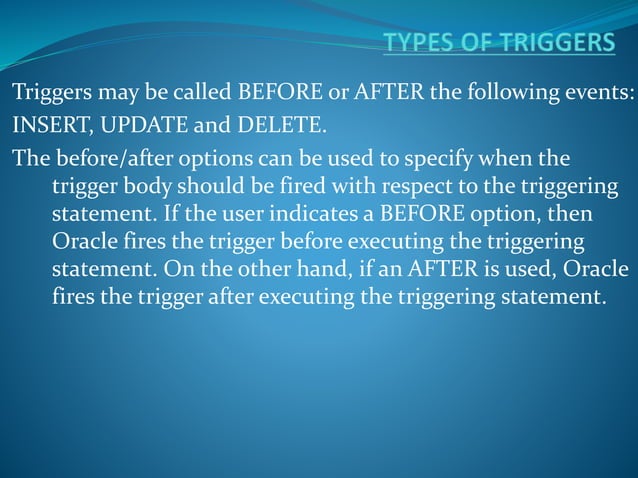 TYPES OF TRIGGERS

Triggers may be called BEFORE or AFTER the following events:
INSERT, UPDATE and DELETE.

The before/after options can be used to specify when the trigger body should be fired with respect to the triggering statement. If the user indicates a BEFORE option, then Oracle fires the trigger before executing the triggering statement. On the other hand, if an AFTER is used, Oracle fires the trigger after executing the triggering statement.